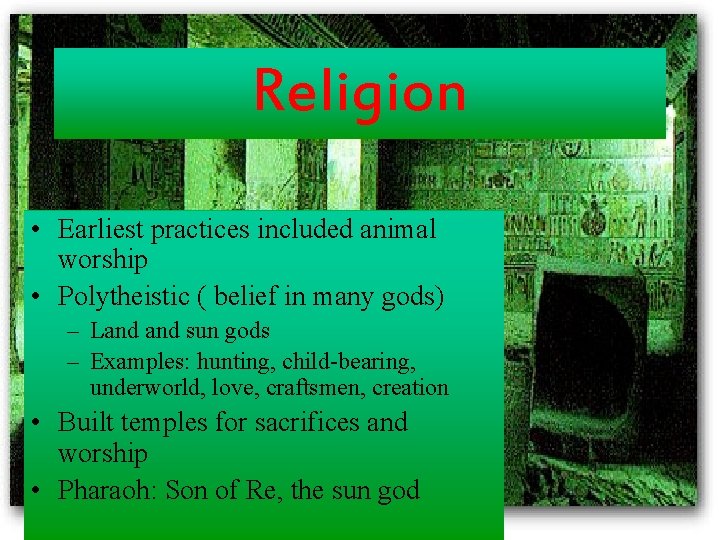 Religion

• Earliest practices included animal worship
• Polytheistic ( belief in many gods)
– Land and sun gods
– Examples: hunting, child-bearing, underworld, love, craftsmen, creation
• Built temples for sacrifices and worship
• Pharaoh: Son of Re, the sun god